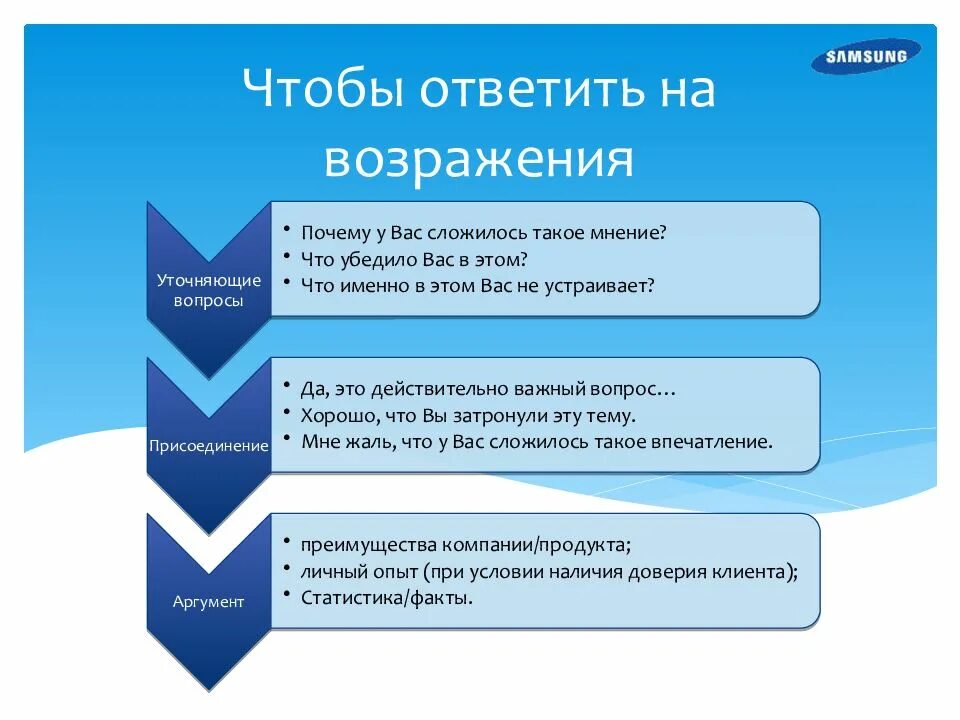 SAMSUNG

Чтобы ответить на возражения

Уточняющие вопросы

• Почему у Вас сложилось такое мнение?
• Что убедило Вас в этом?
• Что именно в этом Вас не устраивает?

Присоединение

• Да, это действительно важный вопрос…
• Хорошо, что Вы затронули эту тему.
• Мне жаль, что у Вас сложилось такое впечатление.

Аргумент

• преимущества компании/продукта;
• личный опыт (при условии наличия доверия клиента);
• Статистика/факты.